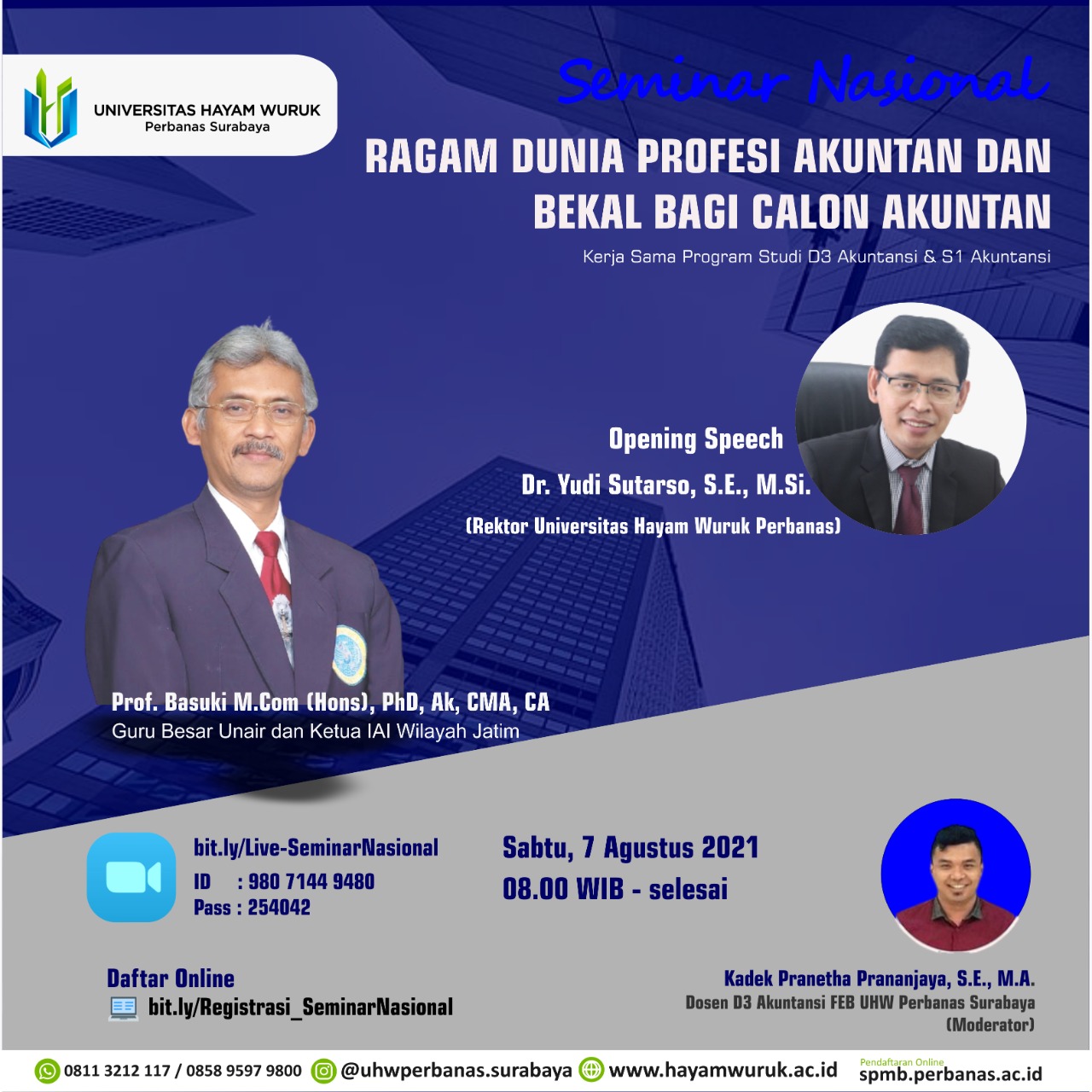 UNIVERSITAS HAYAM WURUK
Perbanas Surabaya

Seminar Nasional

RAGAM DUNIA PROFESI AKUNTAN DAN BEKAL BAGI CALON AKUNTAN

Kerja Sama Program Studi D3 Akuntansi & S1 Akuntansi

Opening Speech
Dr. Yudi Sutarso, S.E., M.Si.
(Rektor Universitas Hayam Wuruk Perbanas)

Prof. Basuki M.Com (Hons), PhD, Ak, CMA, CA
Guru Besar Unair dan Ketua IAI Wilayah Jatim

bit.ly/Live-SeminarNasional
ID : 980 7144 9480
Pass : 254042

Sabtu, 7 Agustus 2021
08.00 WIB - selesai

Daftar Online
bit.ly/Registrasi_SeminarNasional

Kadek Pranetha Prananjaya, S.E., M.A.
Dosen D3 Akuntansi FEB UHW Perbanas Surabaya
(Moderator)

0811 3212 117 / 0858 9597 9800 @uhwperbanas.surabaya www.hayamwuruk.ac.id Pendaftaran Online spmb.perbanas.ac.id